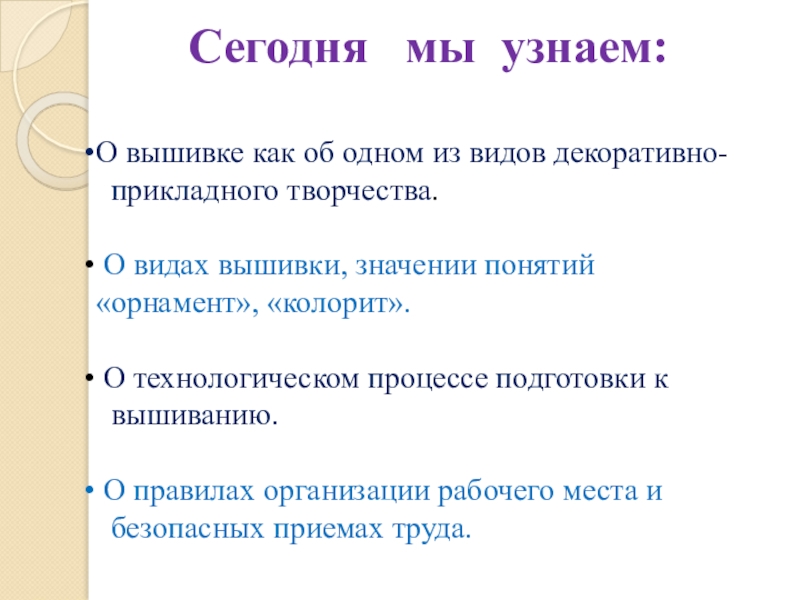 Сегодня мы узнаем:

•О вышивке как об одном из видов декоративно-прикладного творчества.

• О видах вышивки, значении понятий «орнамент», «колорит».

• О технологическом процессе подготовки к вышиванию.

• О правилах организации рабочего места и безопасных приемах труда.